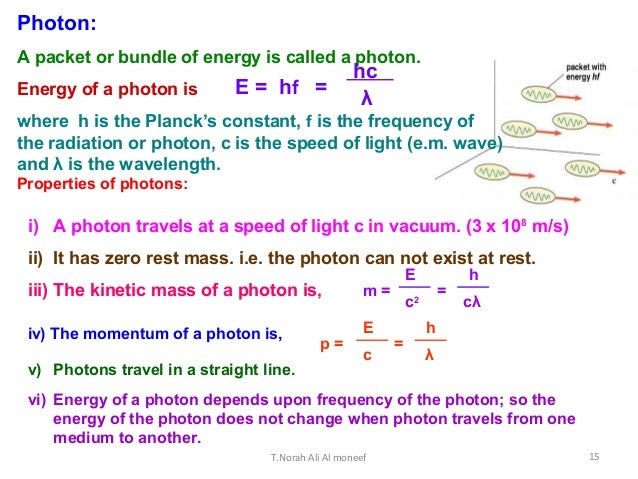 Photon:

A packet or bundle of energy is called a photon.

Energy of a photon is $E = hf = \frac{hc}{\lambda}$

where h is the Planck's constant, f is the frequency of the radiation or photon, c is the speed of light (e.m. wave) and λ is the wavelength.

packet with energy $hf$

c

Properties of photons:

i) A photon travels at a speed of light c in vacuum. ($3 \times 10^8$ m/s)

ii) It has zero rest mass. i.e. the photon can not exist at rest.

iii) The kinetic mass of a photon is, $m = \frac{E}{c^2} = \frac{h}{c\lambda}$

iv) The momentum of a photon is, $p = \frac{E}{c} = \frac{h}{\lambda}$

v) Photons travel in a straight line.

vi) Energy of a photon depends upon frequency of the photon; so the energy of the photon does not change when photon travels from one medium to another.

T.Norah Ali Al moneef

15